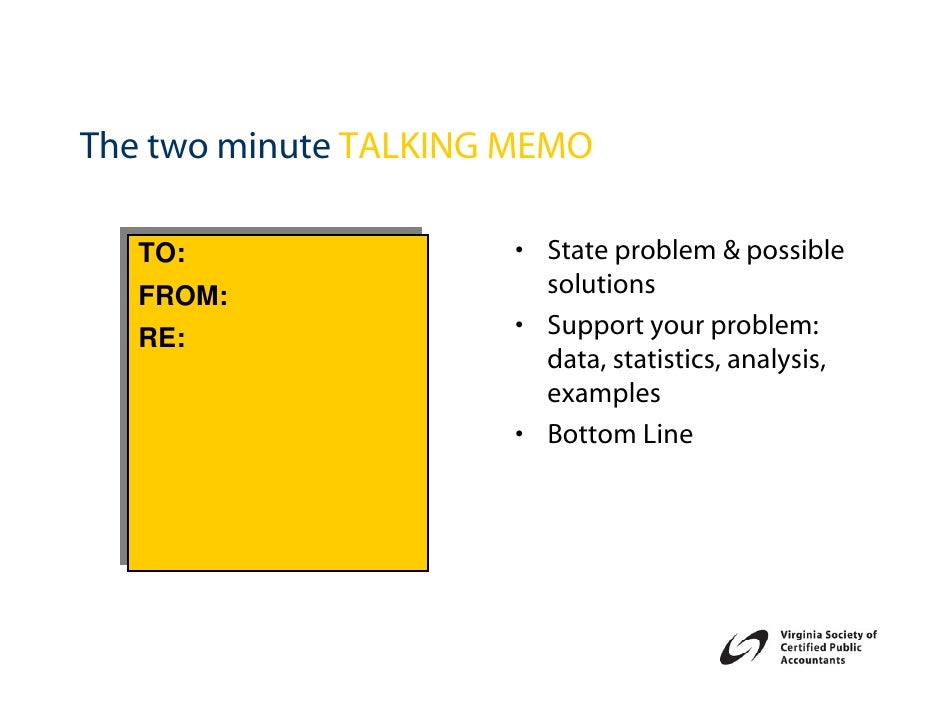 The two minute TALKING MEMO

TO:
FROM:
RE:

• State problem & possible solutions
• Support your problem: data, statistics, analysis, examples
• Bottom Line

Virginia Society of Certified Public Accountants